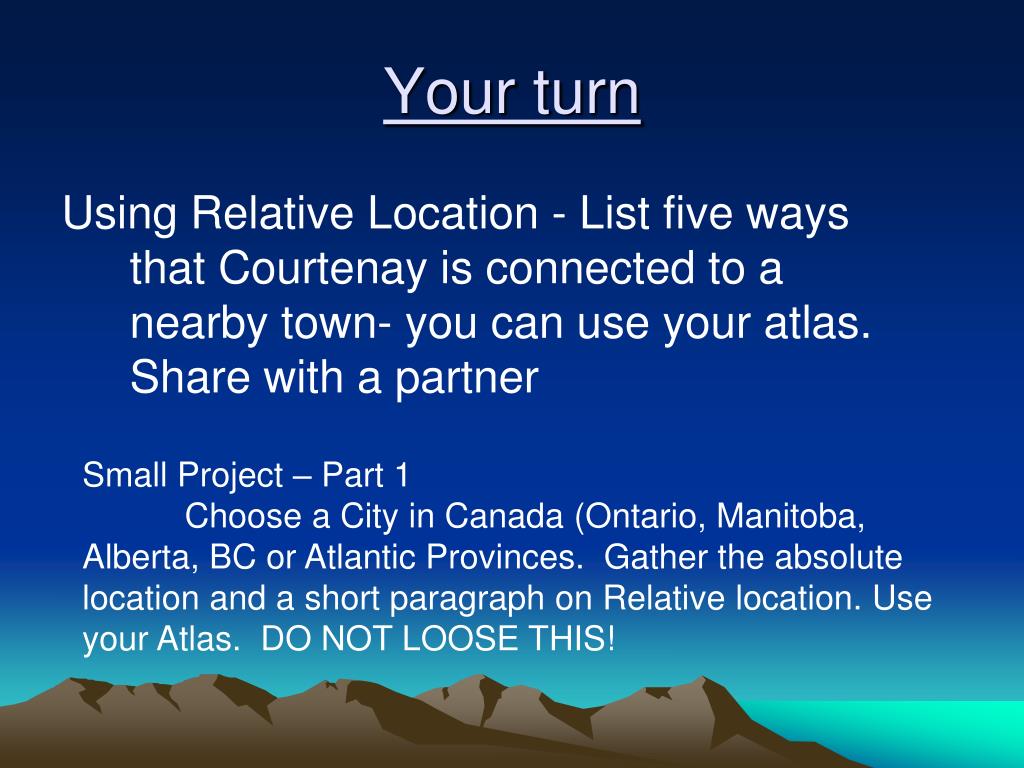 Your turn

Using Relative Location - List five ways that Courtenay is connected to a nearby town- you can use your atlas. Share with a partner

Small Project – Part 1
Choose a City in Canada (Ontario, Manitoba, Alberta, BC or Atlantic Provinces. Gather the absolute location and a short paragraph on Relative location. Use your Atlas. DO NOT LOOSE THIS!